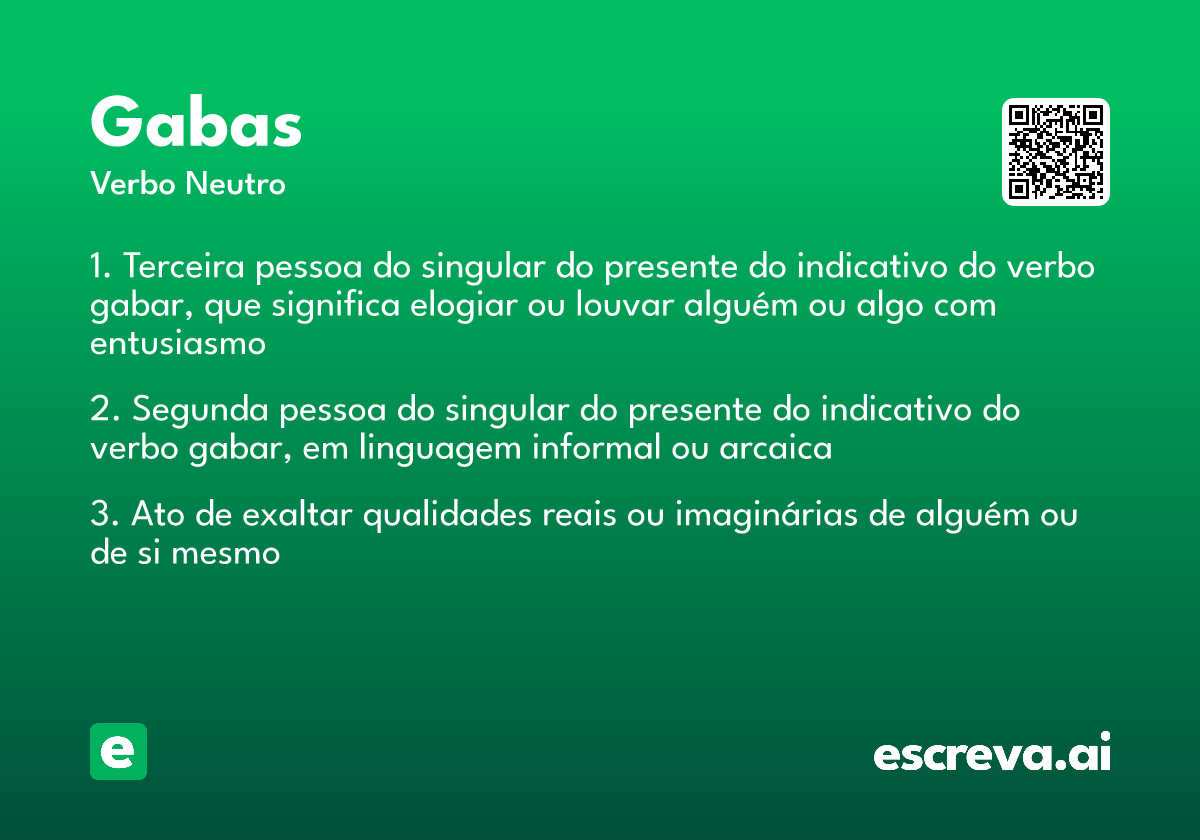 Gabas
Verbo Neutro

1. Terceira pessoa do singular do presente do indicativo do verbo gabar, que significa elogiar ou louvar alguém ou algo com entusiasmo

2. Segunda pessoa do singular do presente do indicativo do verbo gabar, em linguagem informal ou arcaica

3. Ato de exaltar qualidades reais ou imaginárias de alguém ou de si mesmo

e

escreva.ai